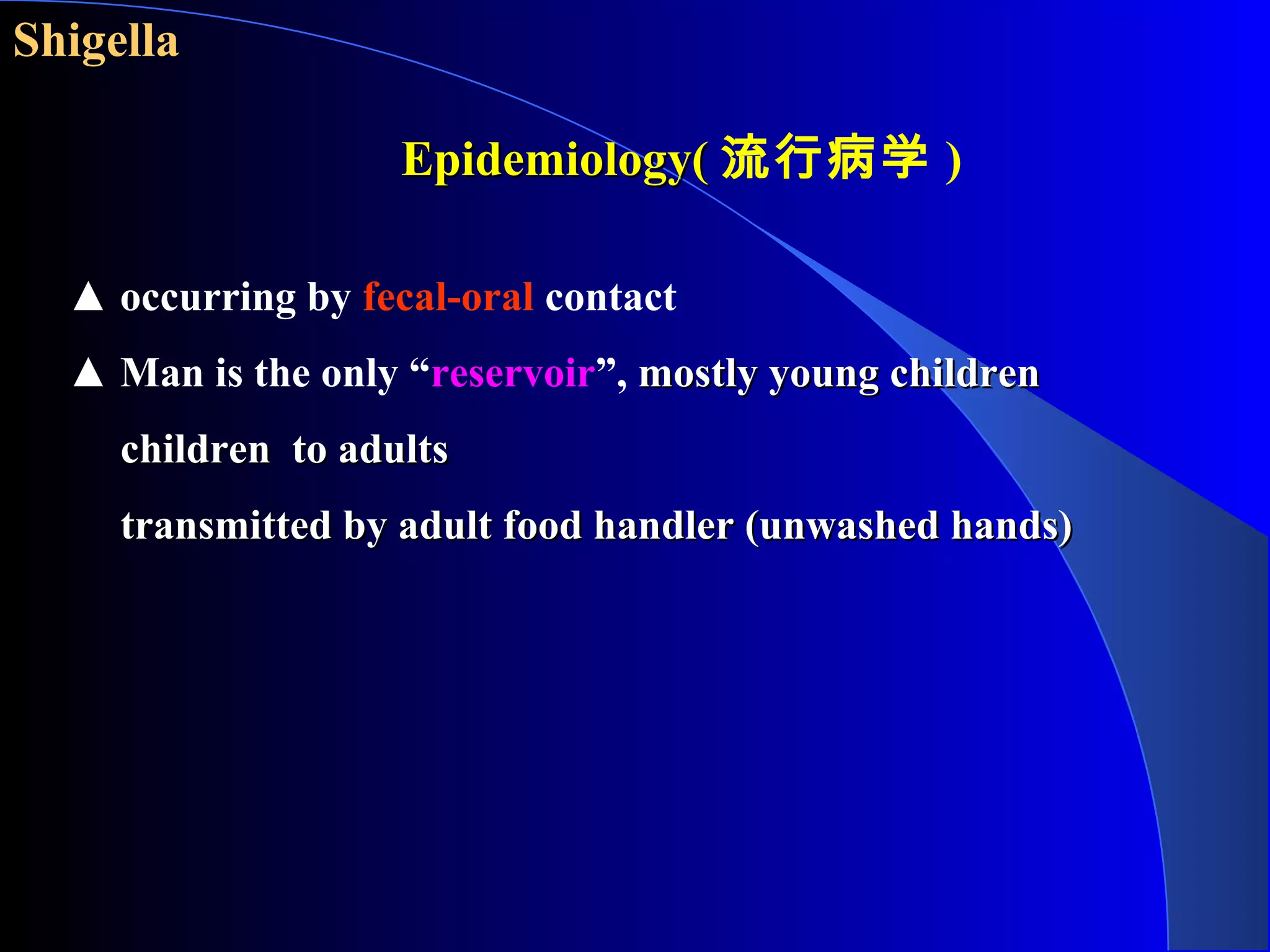 Shigella

Epidemiology( 流行病学 )

▲ occurring by fecal-oral contact

▲ Man is the only “reservoir”, mostly young children

children to adults

transmitted by adult food handler (unwashed hands)